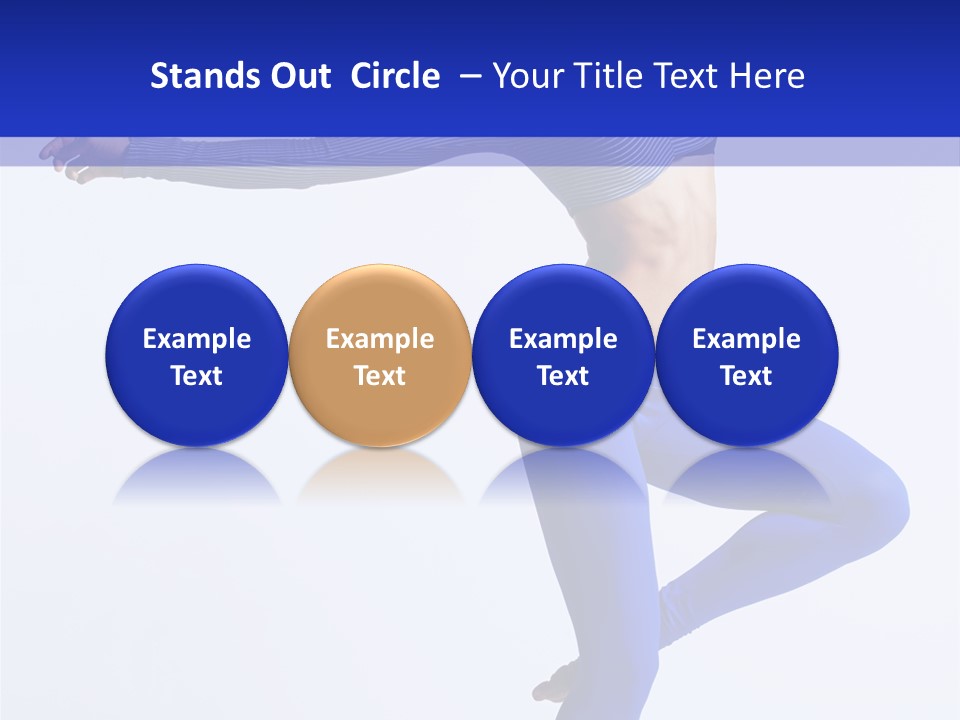 Stands Out Circle – Your Title Text Here

Example Text

Example Text

Example Text

Example Text